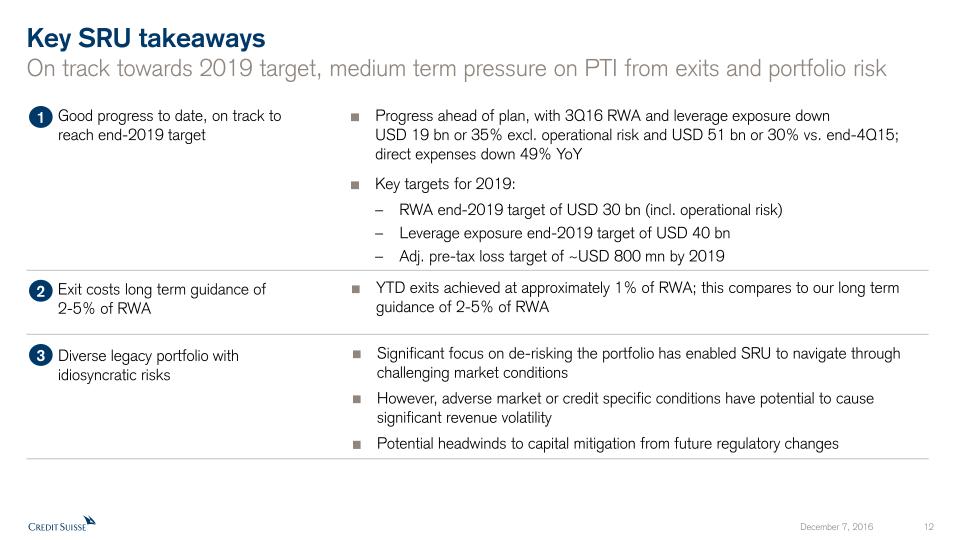 Key SRU takeaways
On track towards 2019 target, medium term pressure on PTI from exits and portfolio risk

1 Good progress to date, on track to reach end-2019 target

■ Progress ahead of plan, with 3Q16 RWA and leverage exposure down USD 19 bn or 35% excl. operational risk and USD 51 bn or 30% vs. end-4Q15; direct expenses down 49% YoY

■ Key targets for 2019:
– RWA end-2019 target of USD 30 bn (incl. operational risk)
– Leverage exposure end-2019 target of USD 40 bn
– Adj. pre-tax loss target of ~USD 800 mn by 2019

2 Exit costs long term guidance of 2-5% of RWA

■ YTD exits achieved at approximately 1% of RWA; this compares to our long term guidance of 2-5% of RWA

3 Diverse legacy portfolio with idiosyncratic risks

■ Significant focus on de-risking the portfolio has enabled SRU to navigate through challenging market conditions

■ However, adverse market or credit specific conditions have potential to cause significant revenue volatility

■ Potential headwinds to capital mitigation from future regulatory changes

CREDIT SUISSE
December 7, 2016
12